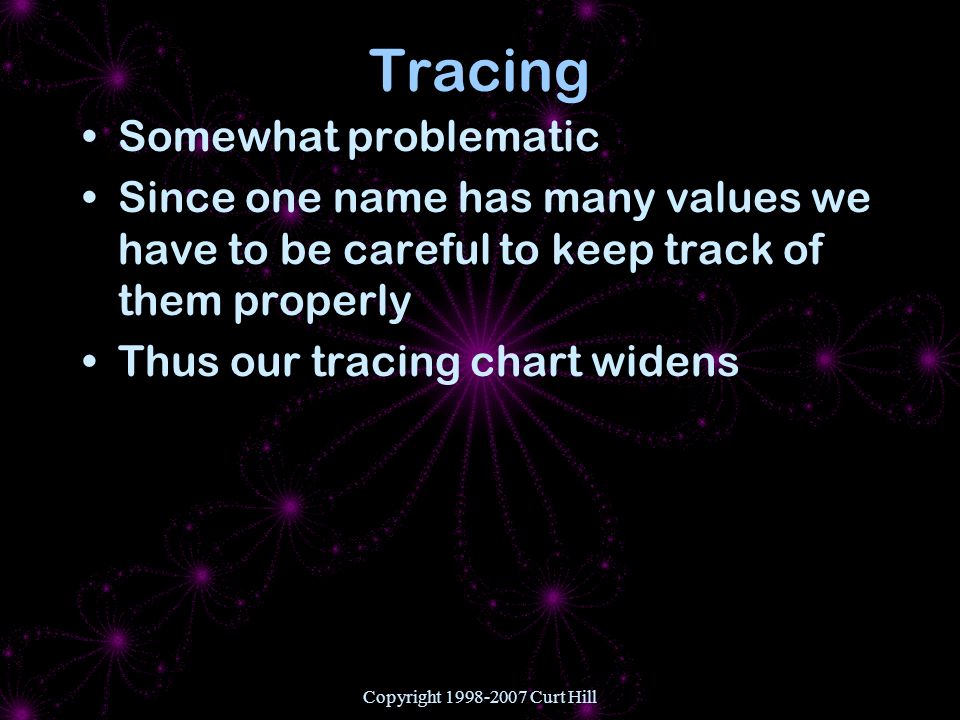 Tracing

• Somewhat problematic
• Since one name has many values we have to be careful to keep track of them properly
• Thus our tracing chart widens

Copyright 1998-2007 Curt Hill